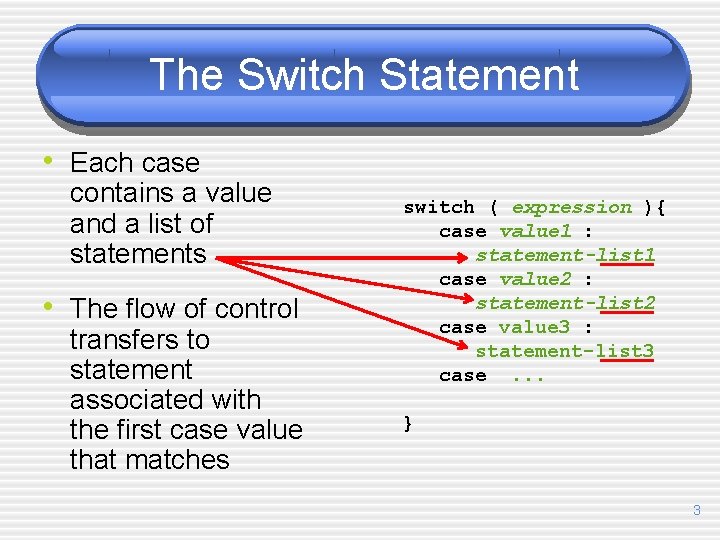 The Switch Statement

• Each case contains a value and a list of statements

• The flow of control transfers to statement associated with the first case value that matches

switch ( expression ){
case value1 :
statement-list1
case value2 :
statement-list2
case value3 :
statement-list3
case ...

}

3